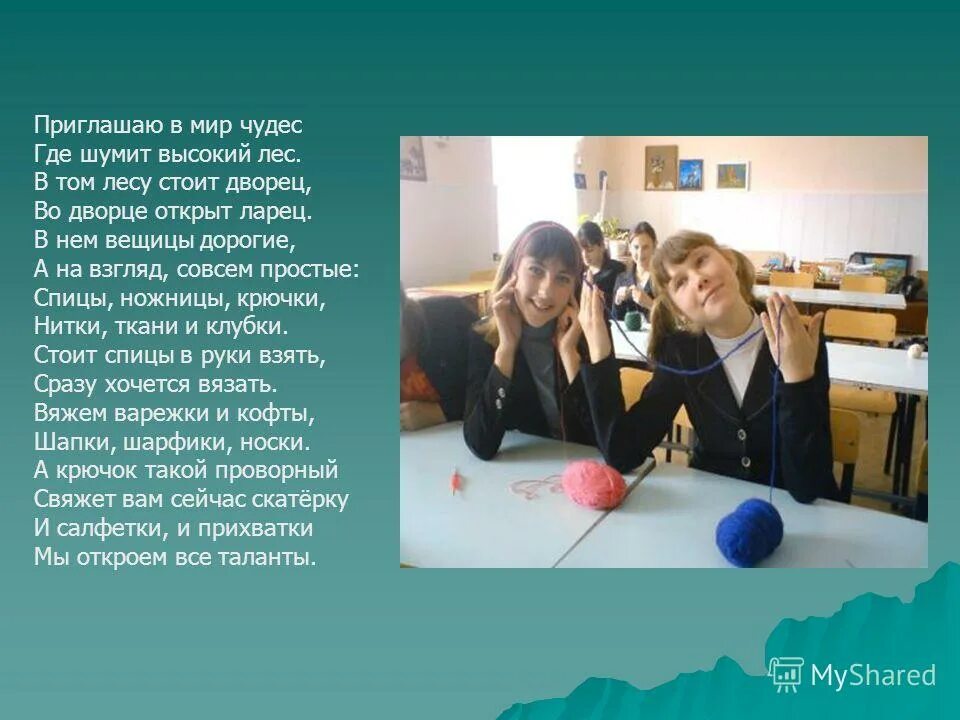 Приглашаю в мир чудес
Где шумит высокий лес.
В том лесу стоит дворец,
Во дворце открыт ларец.
В нем вещицы дорогие,
А на взгляд, совсем простые:
Спицы, ножницы, крючки,
Нитки, ткани и клубки.
Стоит спицы в руки взять,
Сразу хочется вязать.
Вяжем варежки и кофты,
Шапки, шарфики, носки.
А крючок такой проворный
Свяжет вам сейчас скатёрку
И салфетки, и прихватки
Мы откроем все таланты.

MyShared